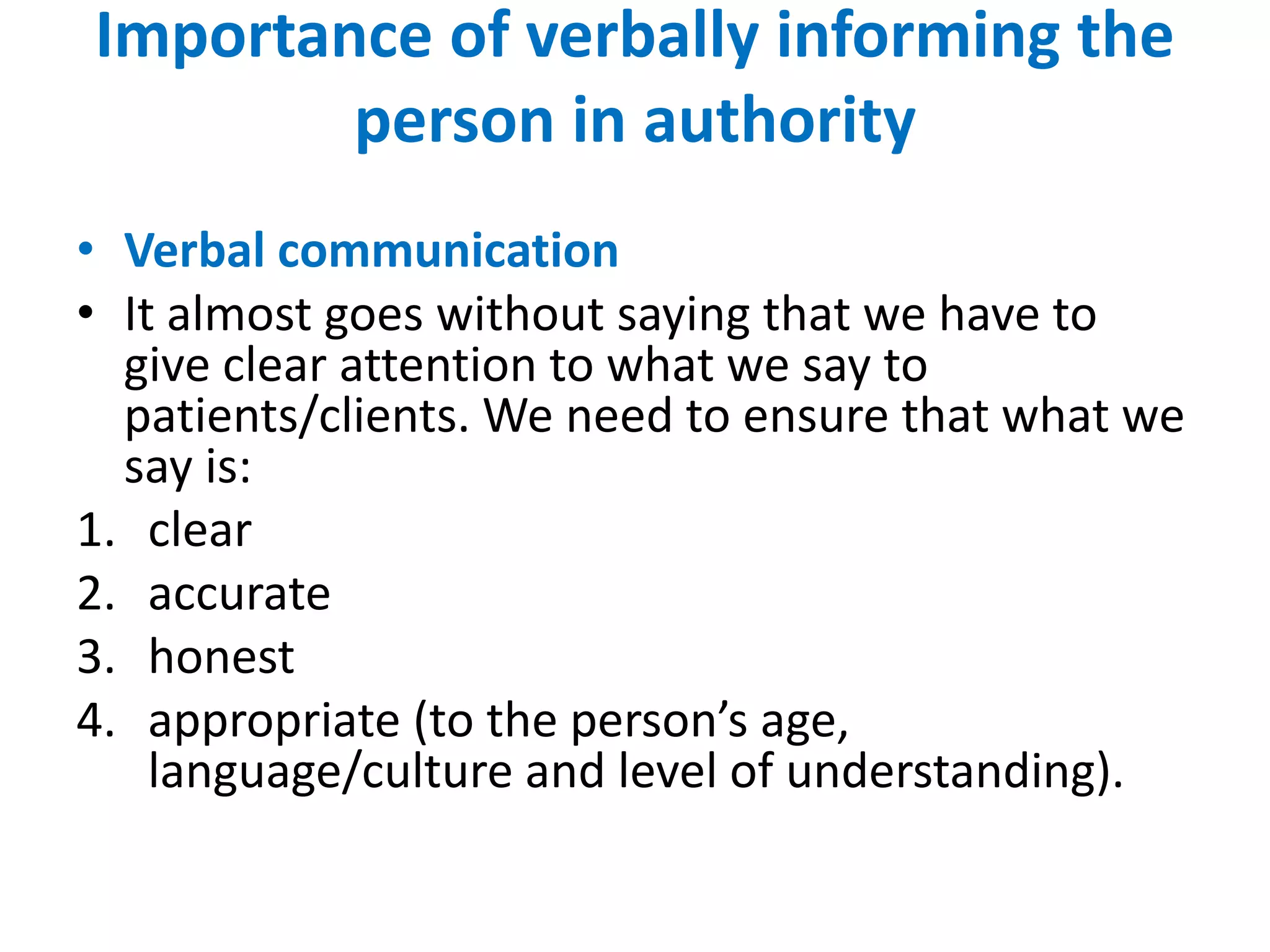 Importance of verbally informing the person in authority

• Verbal communication
• It almost goes without saying that we have to give clear attention to what we say to patients/clients. We need to ensure that what we say is:
1. clear
2. accurate
3. honest
4. appropriate (to the person’s age, language/culture and level of understanding).